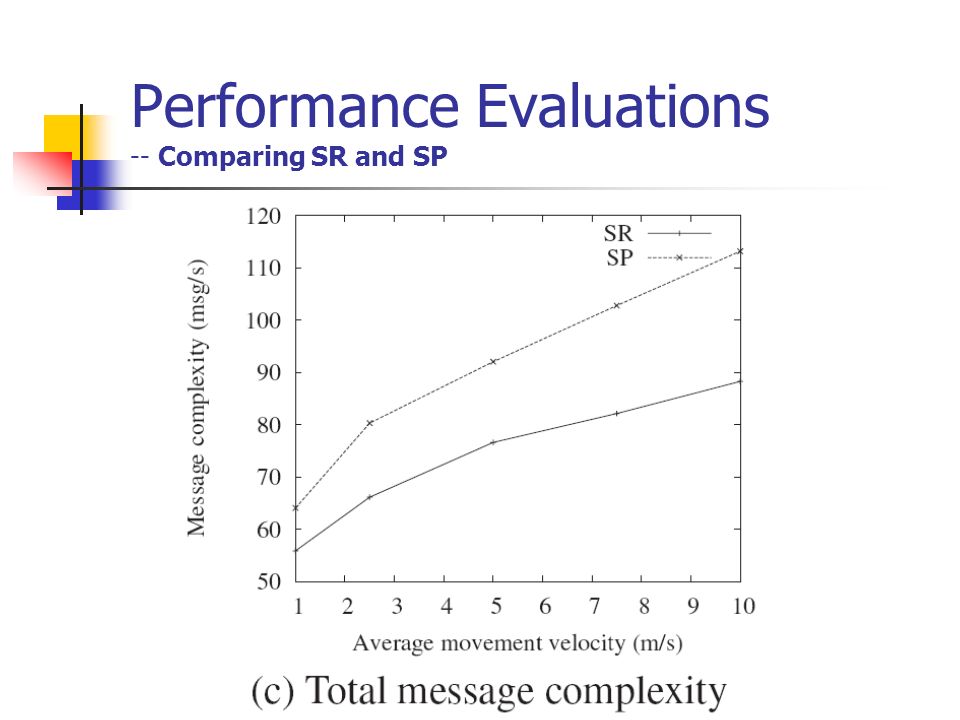 Performance Evaluations
-- Comparing SR and SP

SR
SP

Message complexity (msg/s)

120
110
100
90
80
70
60
50

1 2 3 4 5 6 7 8 9 10

Average movement velocity (m/s)

(c) Total message complexity